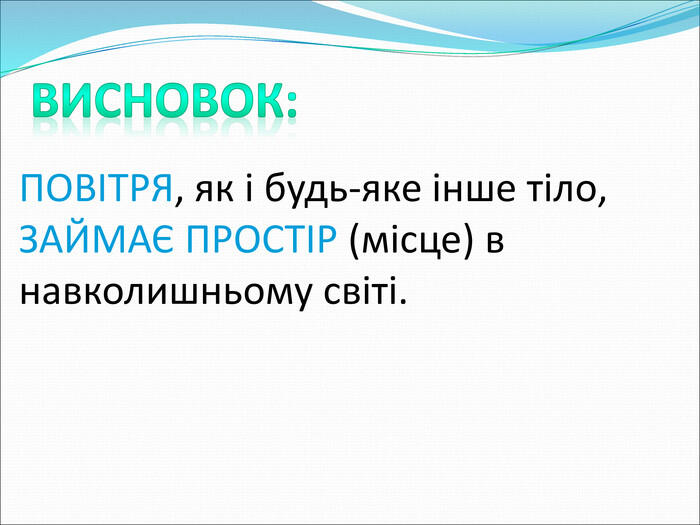 ВИСНОВОК:

ПОВІТРЯ, як і будь-яке інше тіло, ЗАЙМАЄ ПРОСТІР (місце) в навколишньому світі.